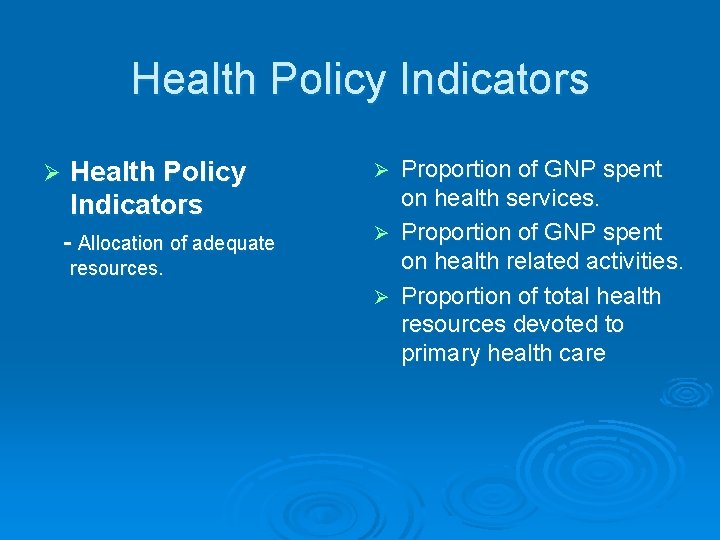 Health Policy Indicators

➢ Health Policy Indicators

- Allocation of adequate resources.

➢ Proportion of GNP spent on health services.

➢ Proportion of GNP spent on health related activities.

➢ Proportion of total health resources devoted to primary health care